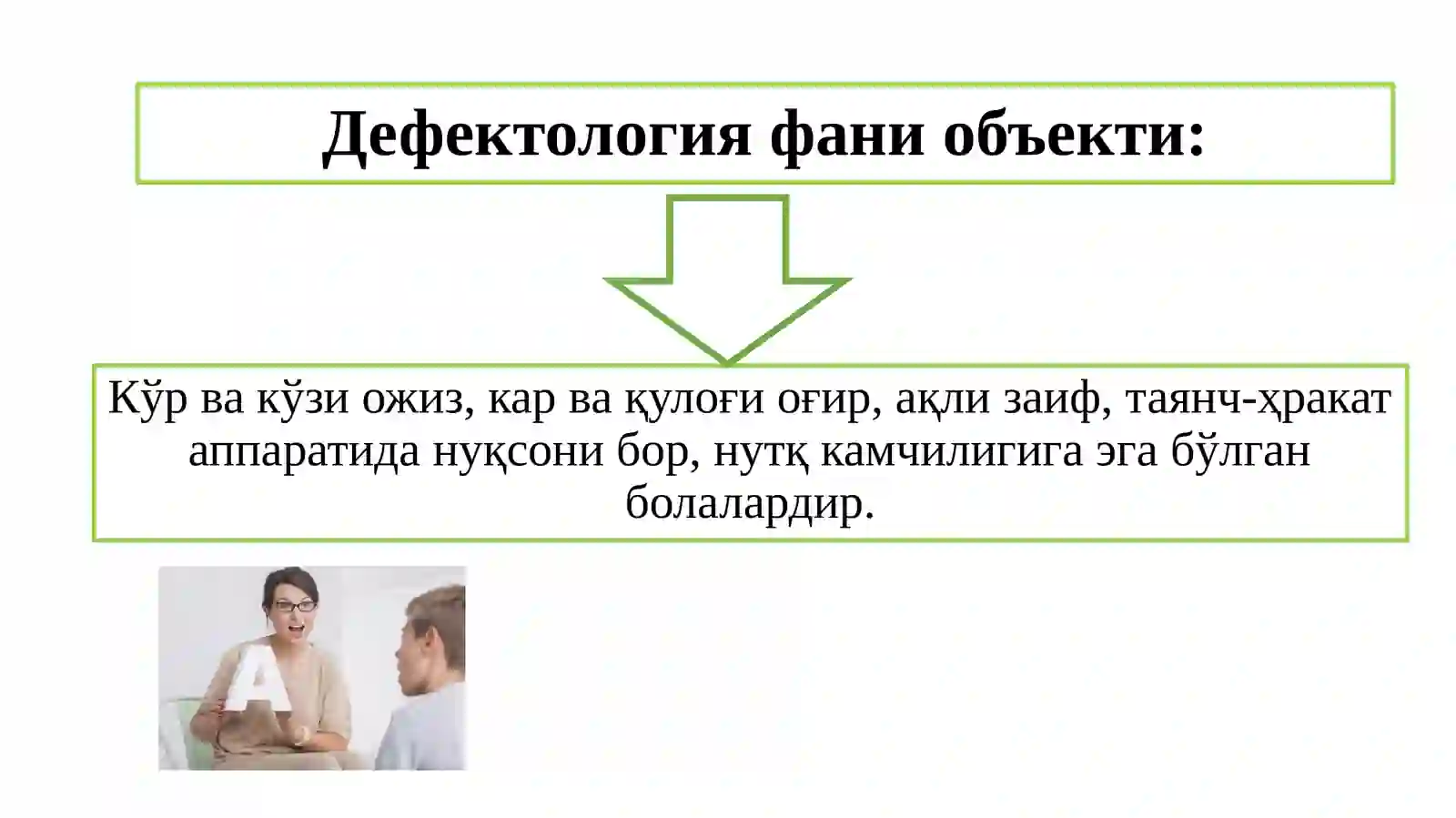 Дефектология фани объекти:

Кўр ва кўзи ожиз, кар ва қулоғи оғир, ақли заиф, таянч-ҳракат аппаратида нуқсони бор, нутқ камчилигига эга бўлган болалардир.

A